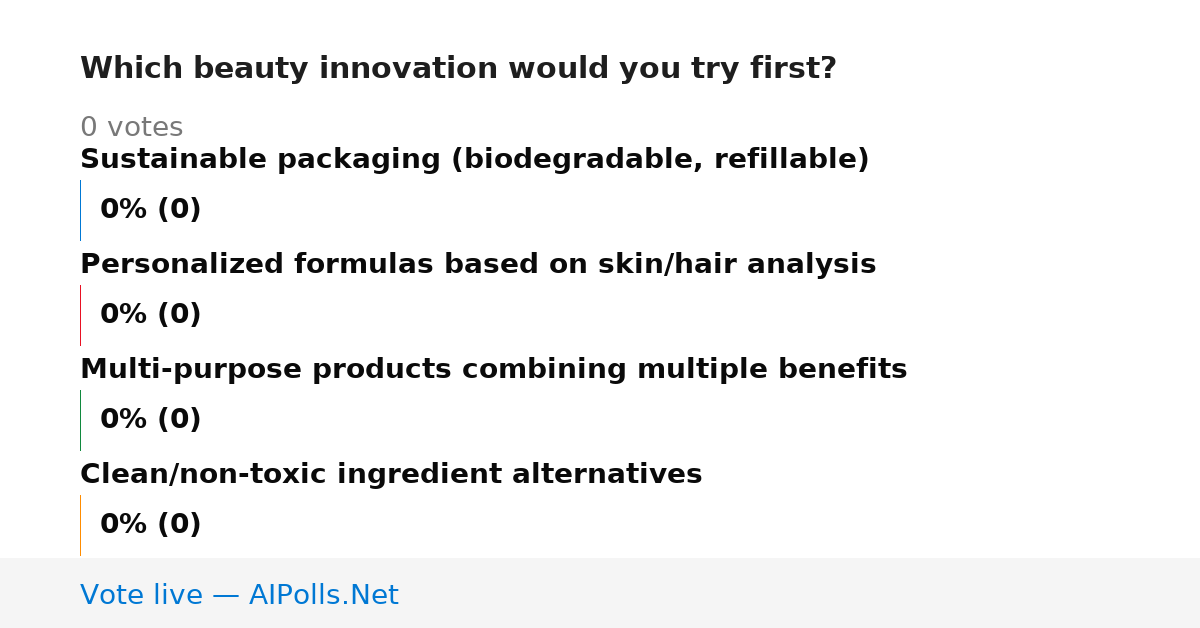 Which beauty innovation would you try first?

0 votes

Sustainable packaging (biodegradable, refillable)

0% (0)

Personalized formulas based on skin/hair analysis

0% (0)

Multi-purpose products combining multiple benefits

0% (0)

Clean/non-toxic ingredient alternatives

0% (0)

Vote live — AIPolls.Net